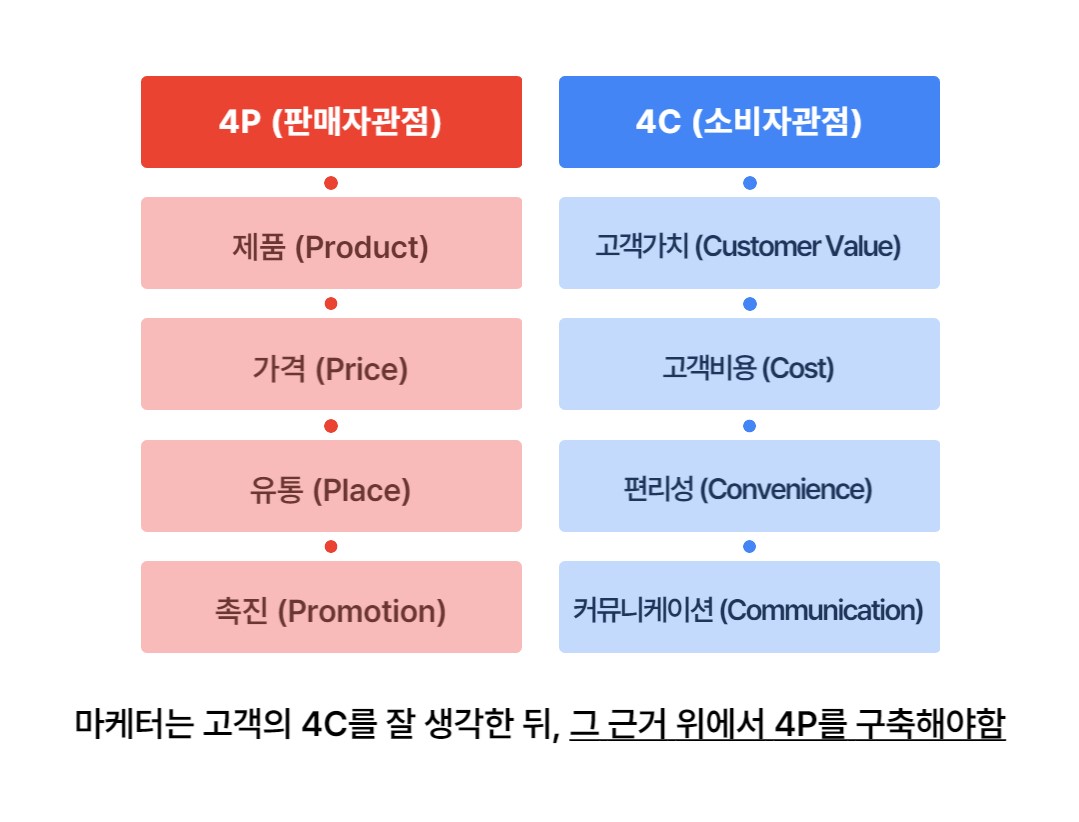 4P (판매자관점)

제품 (Product)

가격 (Price)

유통 (Place)

촉진 (Promotion)

4C (소비자관점)

고객가치 (Customer Value)

고객비용 (Cost)

편리성 (Convenience)

커뮤니케이션 (Communication)

마케터는 고객의 4C를 잘 생각한 뒤, 그 근거 위에서 4P를 구축해야함